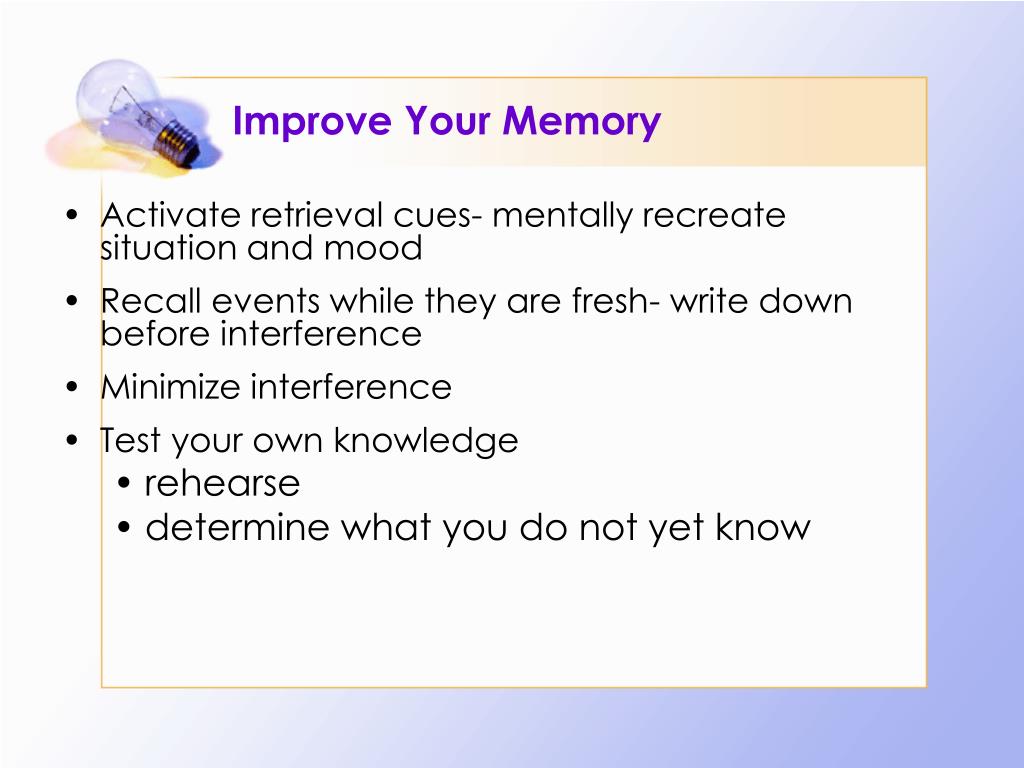 Improve Your Memory

• Activate retrieval cues- mentally recreate situation and mood
• Recall events while they are fresh- write down before interference
• Minimize interference
• Test your own knowledge
  • rehearse
  • determine what you do not yet know